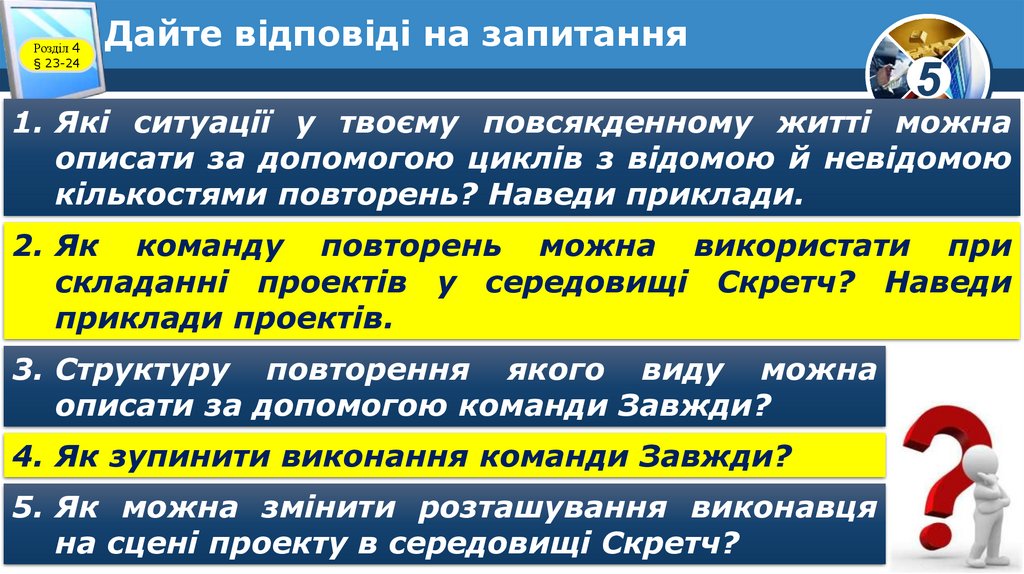 Розділ 4
§ 23-24

Дайте відповіді на запитання

5

1. Які ситуації у твоєму повсякденному житті можна описати за допомогою циклів з відомою й невідомою кількостями повторень? Наведи приклади.

2. Як команду повторень можна використати при складанні проектів у середовищі Скретч? Наведи приклади проектів.

3. Структуру повторення якого виду можна описати за допомогою команди Завжди?

4. Як зупинити виконання команди Завжди?

5. Як можна змінити розташування виконавця на сцені проекту в середовищі Скретч?